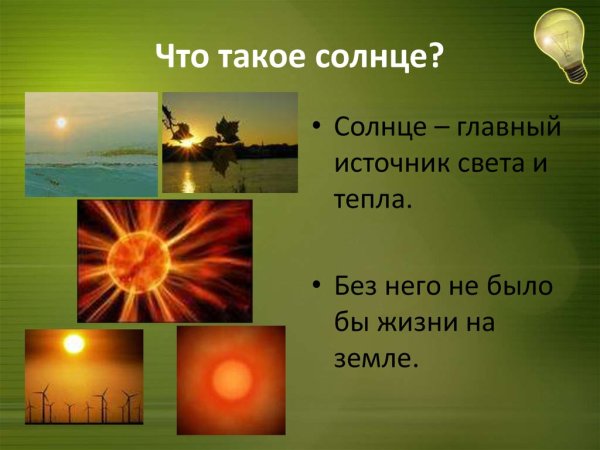 Что такое солнце?

• Солнце – главный источник света и тепла.

• Без него не было бы жизни на земле.